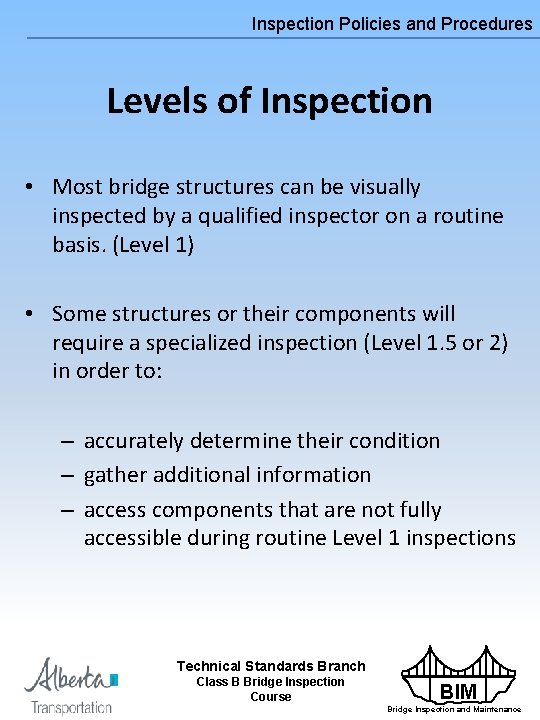 Inspection Policies and Procedures

Levels of Inspection

• Most bridge structures can be visually inspected by a qualified inspector on a routine basis. (Level 1)

• Some structures or their components will require a specialized inspection (Level 1.5 or 2) in order to:

– accurately determine their condition
– gather additional information
– access components that are not fully accessible during routine Level 1 inspections

Alberta
Transportation

Technical Standards Branch
Class B Bridge Inspection Course

BIM
Bridge Inspection and Maintenance